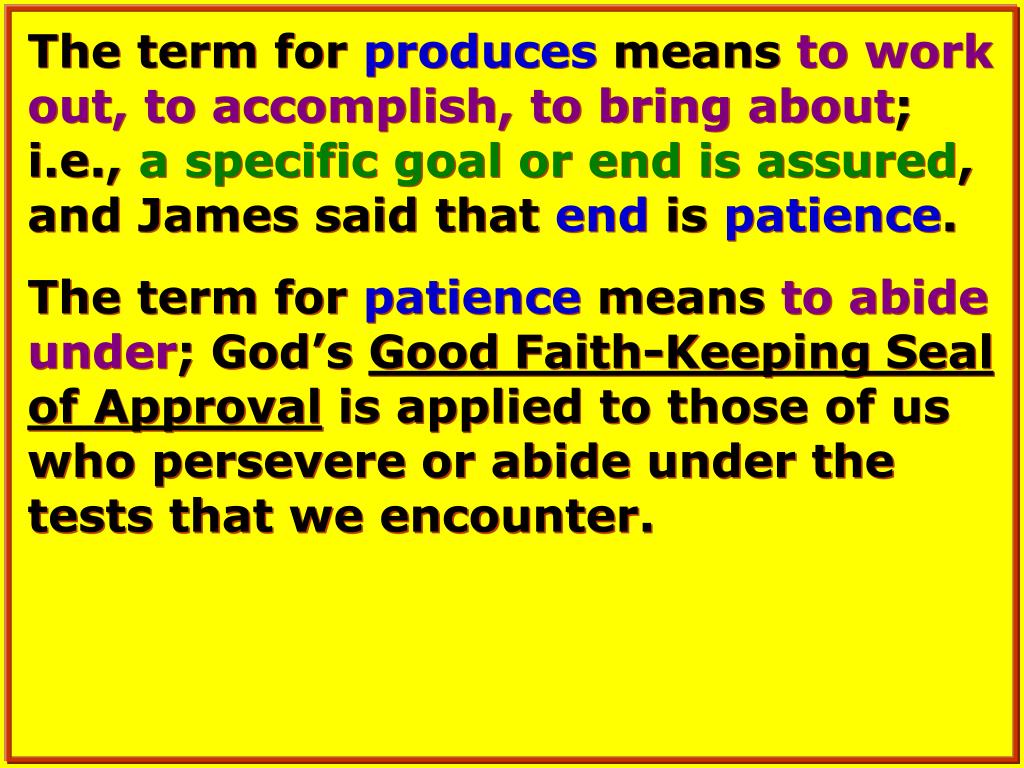 The term for produces means to work out, to accomplish, to bring about; i.e., a specific goal or end is assured, and James said that end is patience.

The term for patience means to abide under; God’s Good Faith-Keeping Seal of Approval is applied to those of us who persevere or abide under the tests that we encounter.